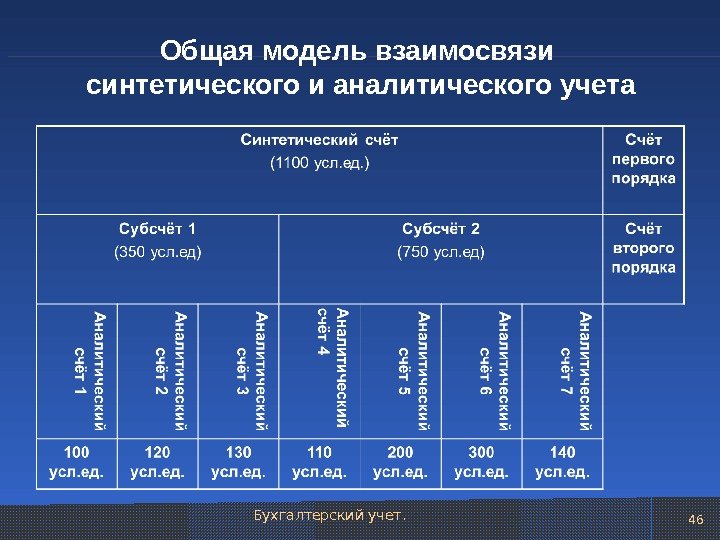 Общая модель взаимосвязи синтетического и аналитического учета

| Синтетический счёт (1100 усл.ед.) | | | | | | | Счёт первого порядка |
|---|---|---|---|---|---|---|---|
| Субсчёт 1 (350 усл.ед) | | | Субсчёт 2 (750 усл.ед) | | | | Счёт второго порядка |
| Аналитический счёт 1 | Аналитический счёт 2 | Аналитический счёт 3 | Аналитический счёт 4 | Аналитический счёт 5 | Аналитический счёт 6 | Аналитический счёт 7 | |
| 100 усл.ед. | 120 усл.ед. | 130 усл.ед. | 110 усл.ед. | 200 усл.ед. | 300 усл.ед. | 140 усл.ед. | |

Бухгалтерский учет.

46